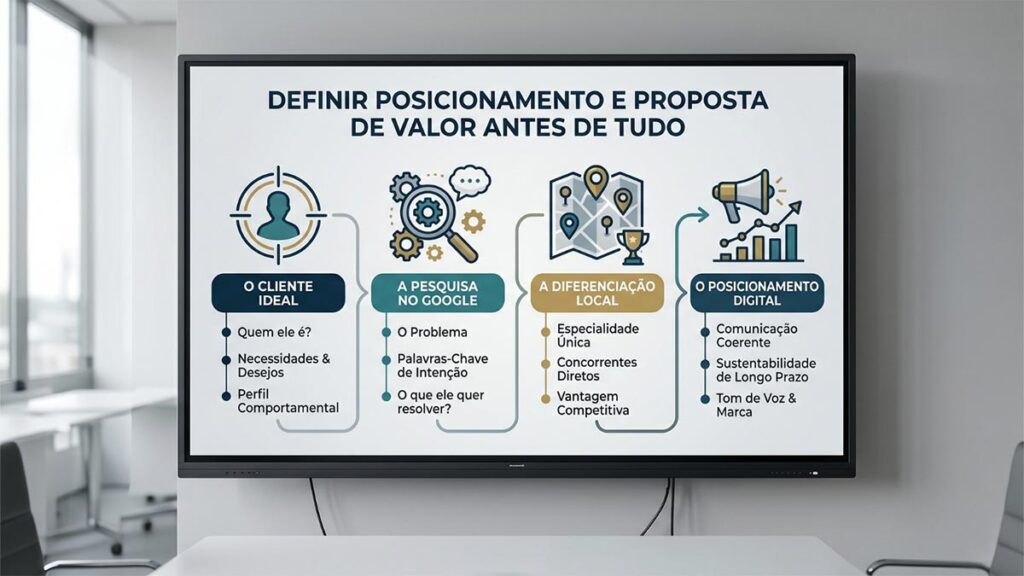 DEFINIR POSICIONAMENTO E PROPOSTA DE VALOR ANTES DE TUDO

O CLIENTE IDEAL

Quem ele é?

Necessidades & Desejos

Perfil Comportamental

A PESQUISA NO GOOGLE

O Problema

Palavras-Chave de Intenção

O que ele quer resolver?

A DIFERENCIAÇÃO LOCAL

Especialidade Única

Concorrentes Diretos

Vantagem Competitiva

O POSICIONAMENTO DIGITAL

Comunicação Coerente

Sustentabilidade de Longo Prazo

Tom de Voz & Marca